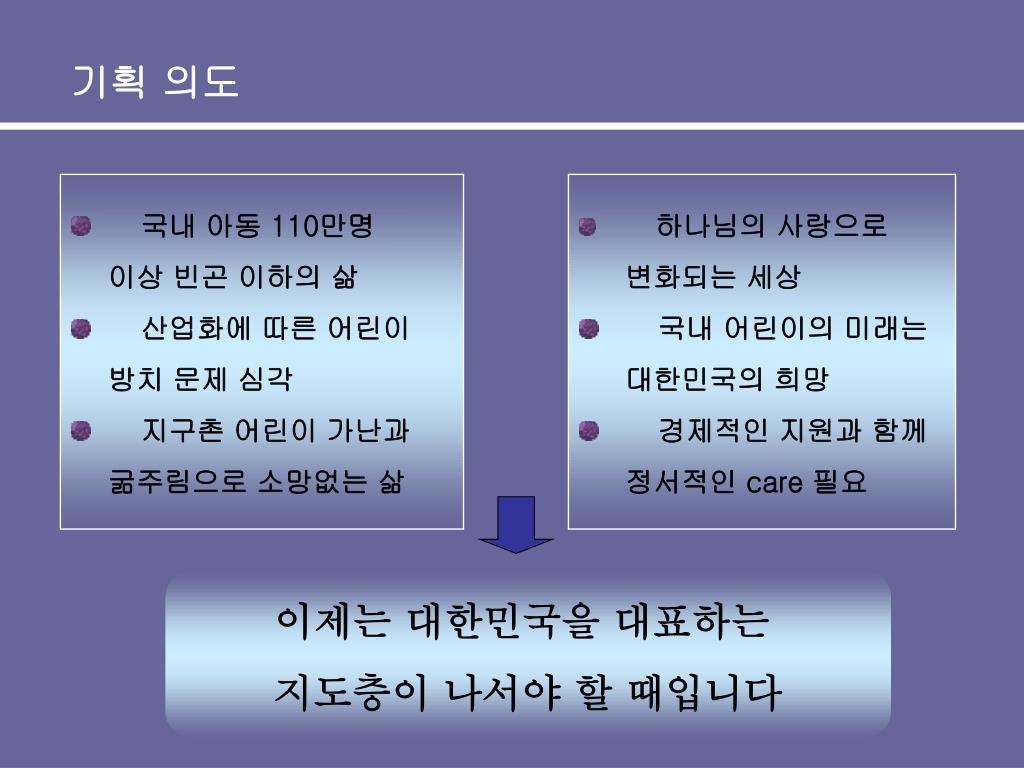 기획 의도

국내 아동 110만명 이상 빈곤 이하의 삶

산업화에 따른 어린이 방치 문제 심각

지구촌 어린이 가난과 굶주림으로 소망없는 삶

하나님의 사랑으로 변화되는 세상

국내 어린이의 미래는 대한민국의 희망

경제적인 지원과 함께 정서적인 care 필요

이제는 대한민국을 대표하는 지도층이 나서야 할 때입니다